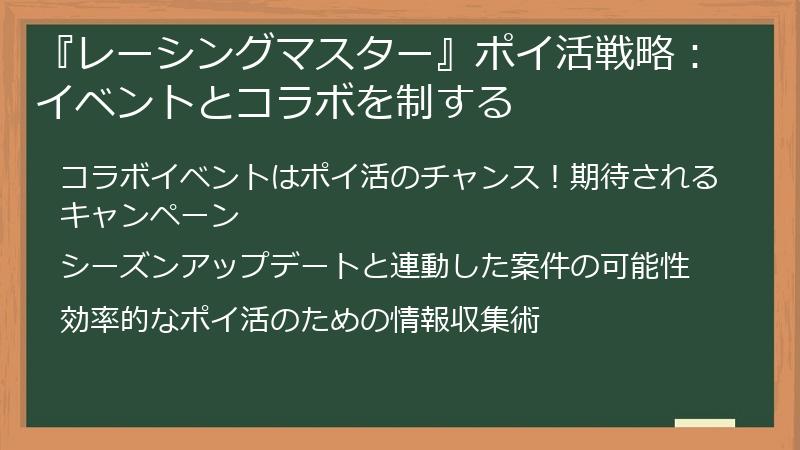 『レーシングマスター』ポイ活戦略：イベントとコラボを制する

コラボイベントはポイ活のチャンス！期待されるキャンペーン

シーズンアップデートと連動した案件の可能性

効率的なポイ活のための情報収集術